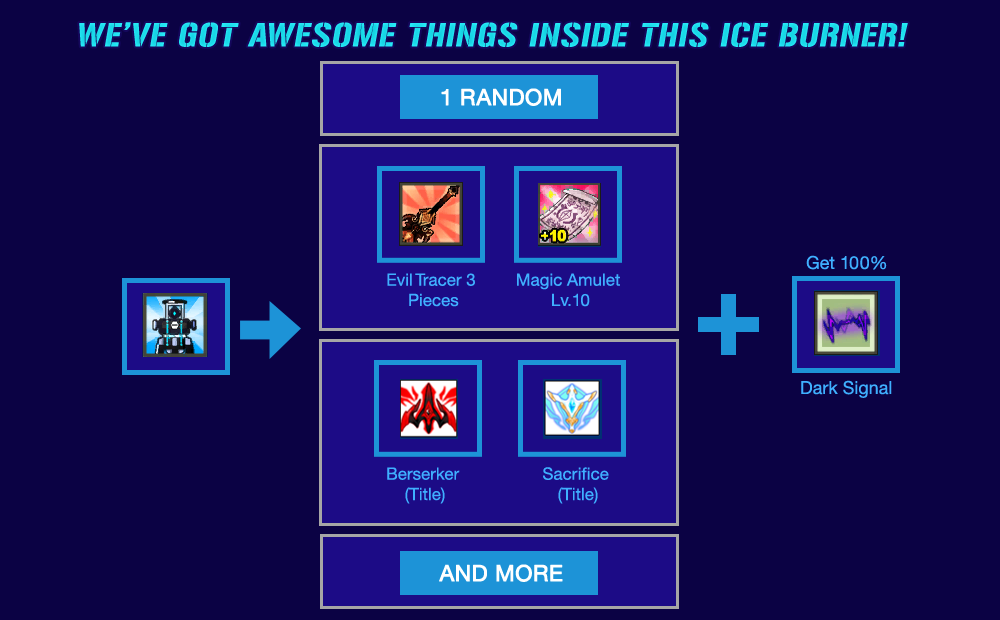 WE'VE GOT AWESOME THINGS INSIDE THIS ICE BURNER!

1 RANDOM

+10

Evil Tracer 3 Pieces

Magic Amulet Lv.10

Berserker (Title)

Sacrifice (Title)

AND MORE

Get 100%

Dark Signal